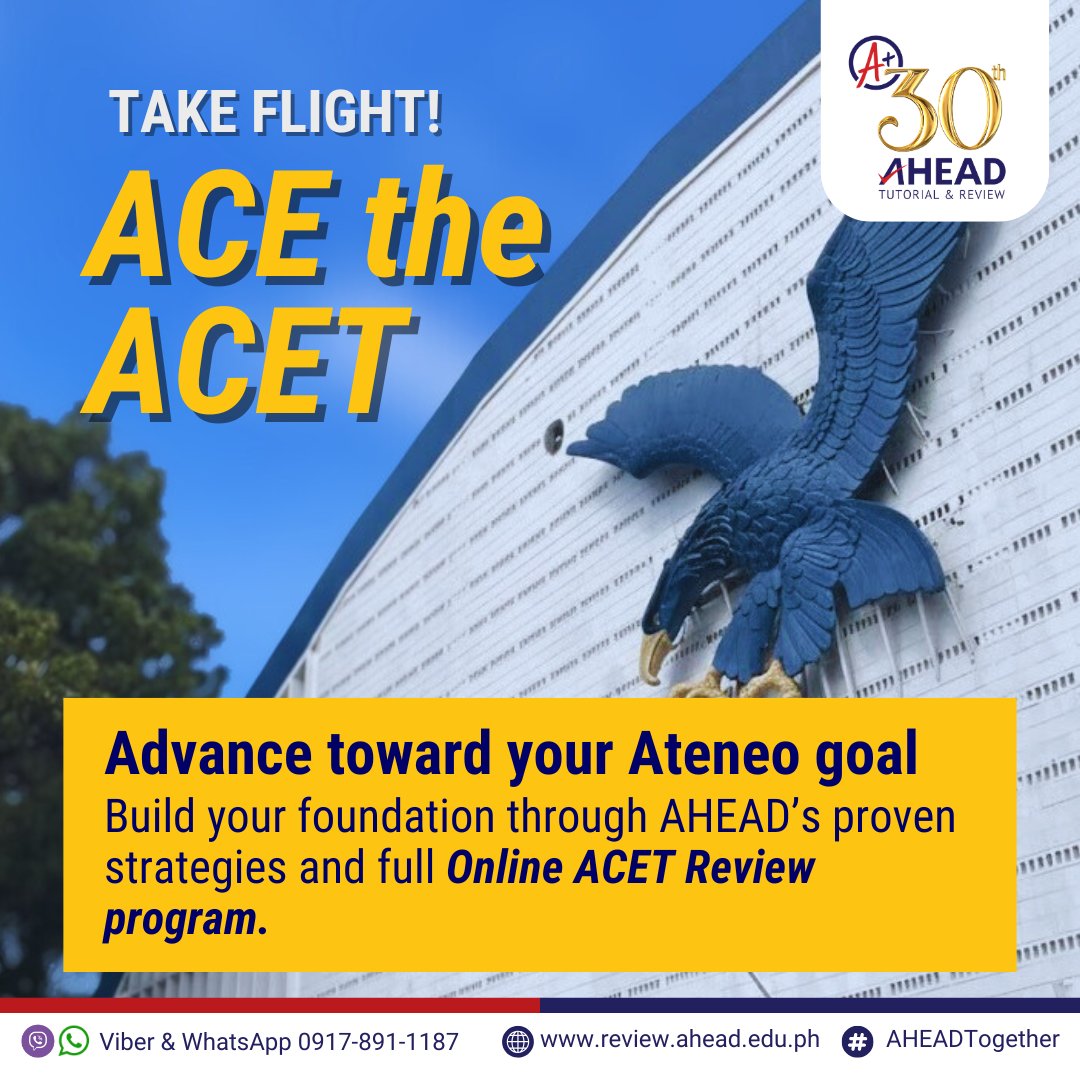 TAKE FLIGHT!

ACE the ACET

A+ 30th AHEAD TUTORIAL & REVIEW

Advance toward your Ateneo goal

Build your foundation through AHEAD's proven strategies and full Online ACET Review program.

Viber & WhatsApp 0917-891-1187 www.review.ahead.edu.ph AHEADTogether